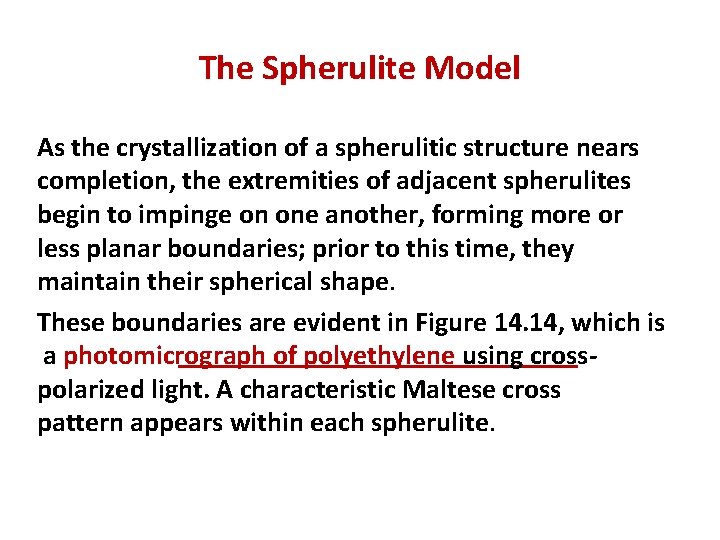 The Spherulite Model

As the crystallization of a spherulitic structure nears completion, the extremities of adjacent spherulites begin to impinge on one another, forming more or less planar boundaries; prior to this time, they maintain their spherical shape.

These boundaries are evident in Figure 14.14, which is a photomicrograph of polyethylene using cross-polarized light. A characteristic Maltese cross pattern appears within each spherulite.